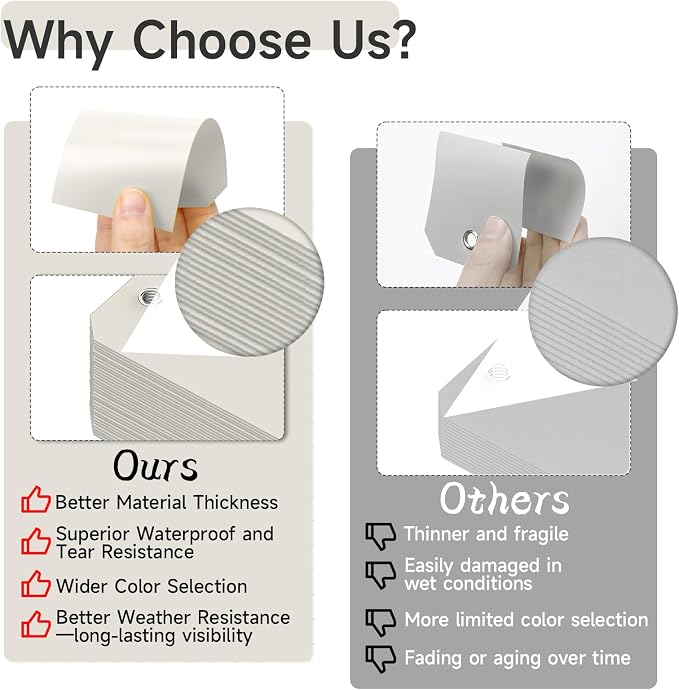 Why Choose Us?

Ours

Better Material Thickness

Superior Waterproof and Tear Resistance

Wider Color Selection

Better Weather Resistance —long-lasting visibility

Others

Thinner and fragile

Easily damaged in wet conditions

More limited color selection

Fading or aging over time